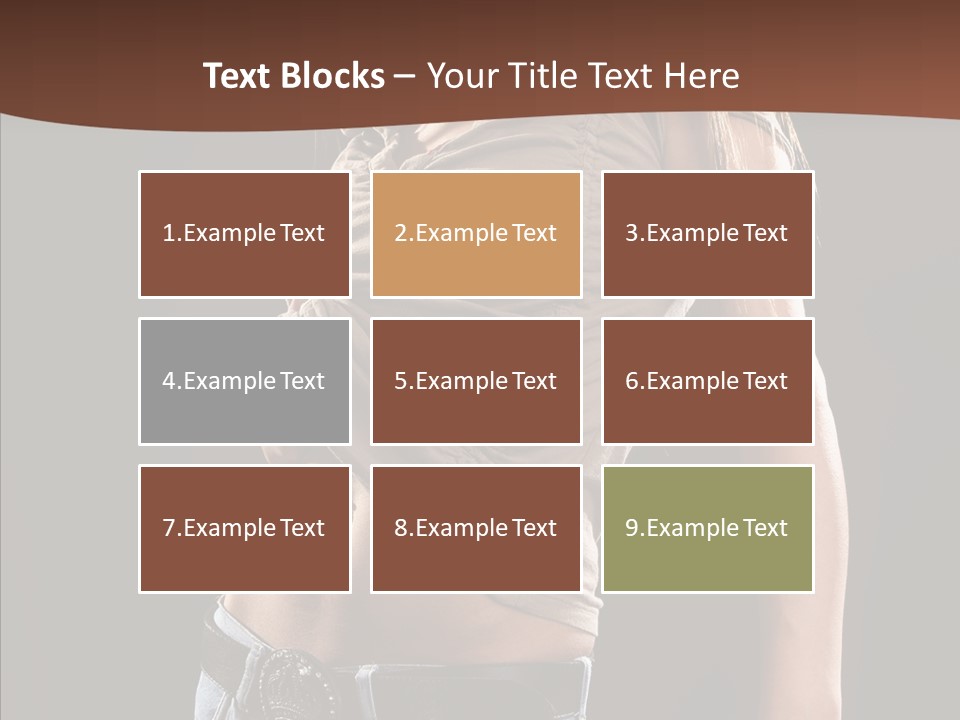 Text Blocks – Your Title Text Here

1.Example Text

2.Example Text

3.Example Text

4.Example Text

5.Example Text

6.Example Text

7.Example Text

8.Example Text

9.Example Text